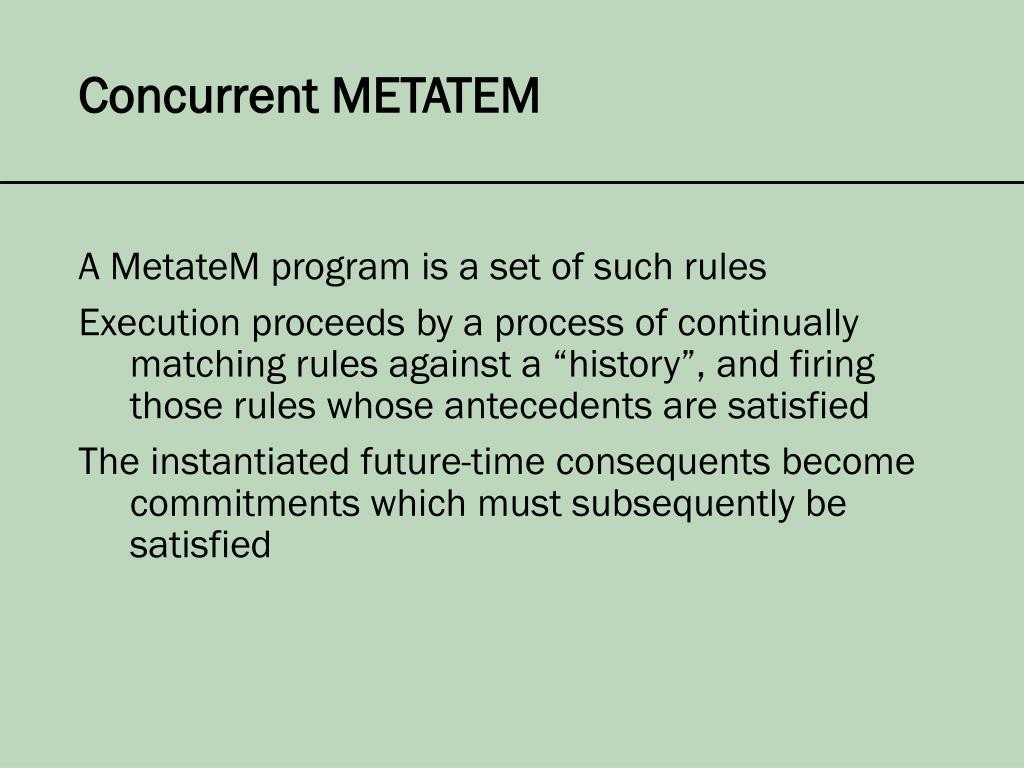 Concurrent METATEM

A MetateM program is a set of such rules

Execution proceeds by a process of continually matching rules against a “history”, and firing those rules whose antecedents are satisfied

The instantiated future-time consequents become commitments which must subsequently be satisfied